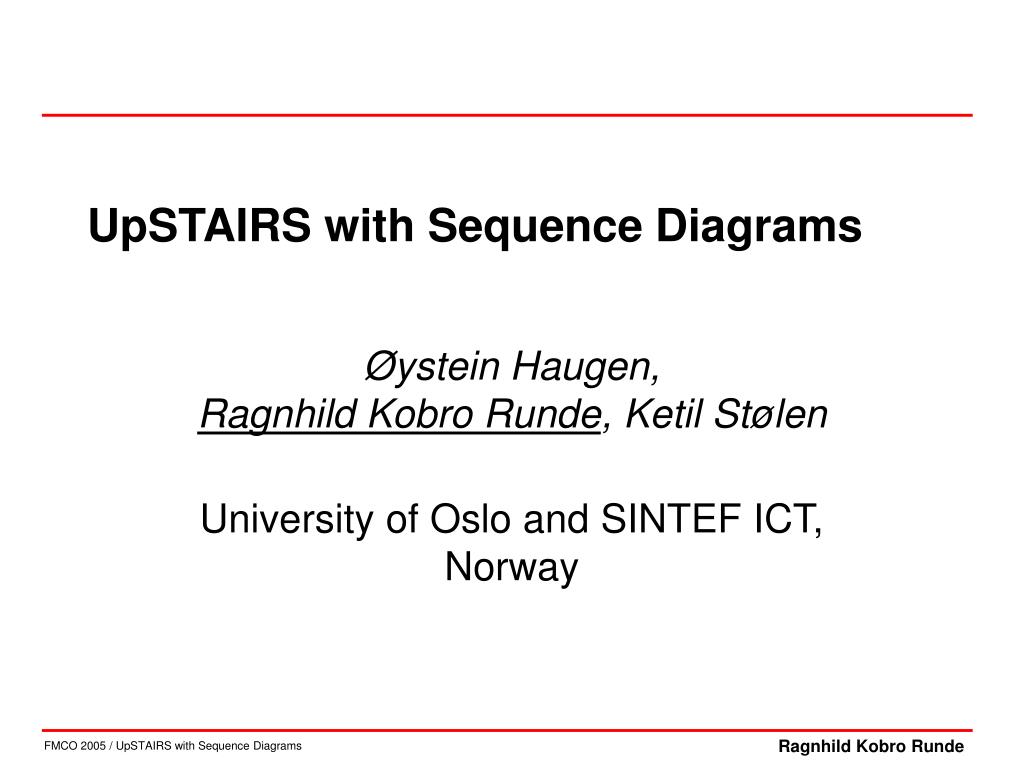 UpSTAIRS with Sequence Diagrams

Øystein Haugen,
Ragnhild Kobro Runde, Ketil Stølen

University of Oslo and SINTEF ICT, Norway

FMCO 2005 / UpSTAIRS with Sequence Diagrams

Ragnhild Kobro Runde